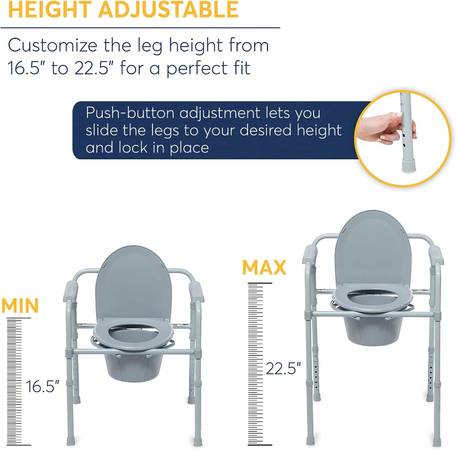 HEIGHT ADJUSTABLE

Customize the leg height from 16.5" to 22.5" for a perfect fit

Push-button adjustment lets you slide the legs to your desired height and lock in place

MIN

16.5"

MAX

22.5"